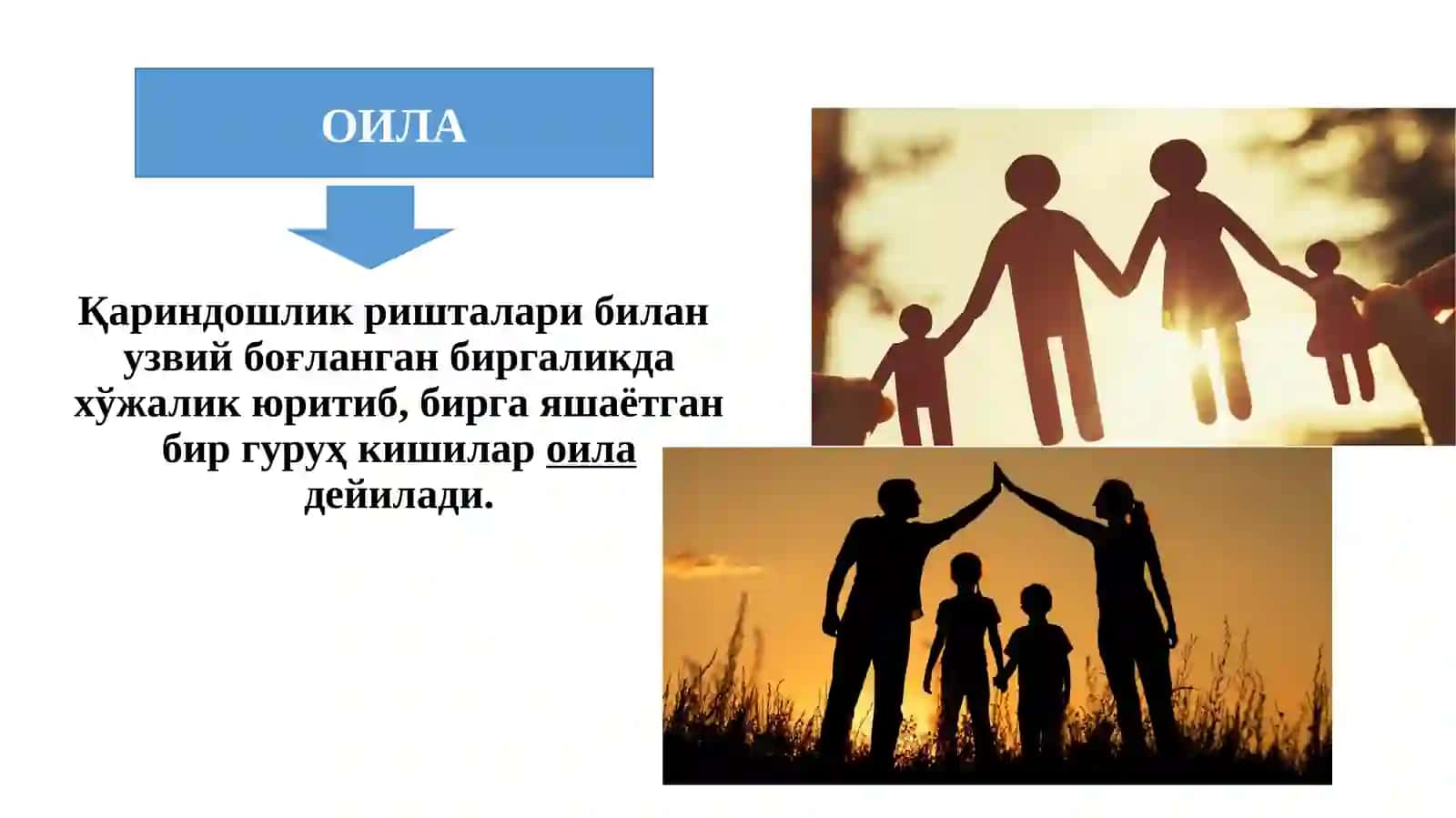 ОИЛА

Қариндошлик ришталари билан узвий боғланган биргаликда хўжалик юритиб, бирга яшаётган бир гуруҳ кишилар оила дейилади.